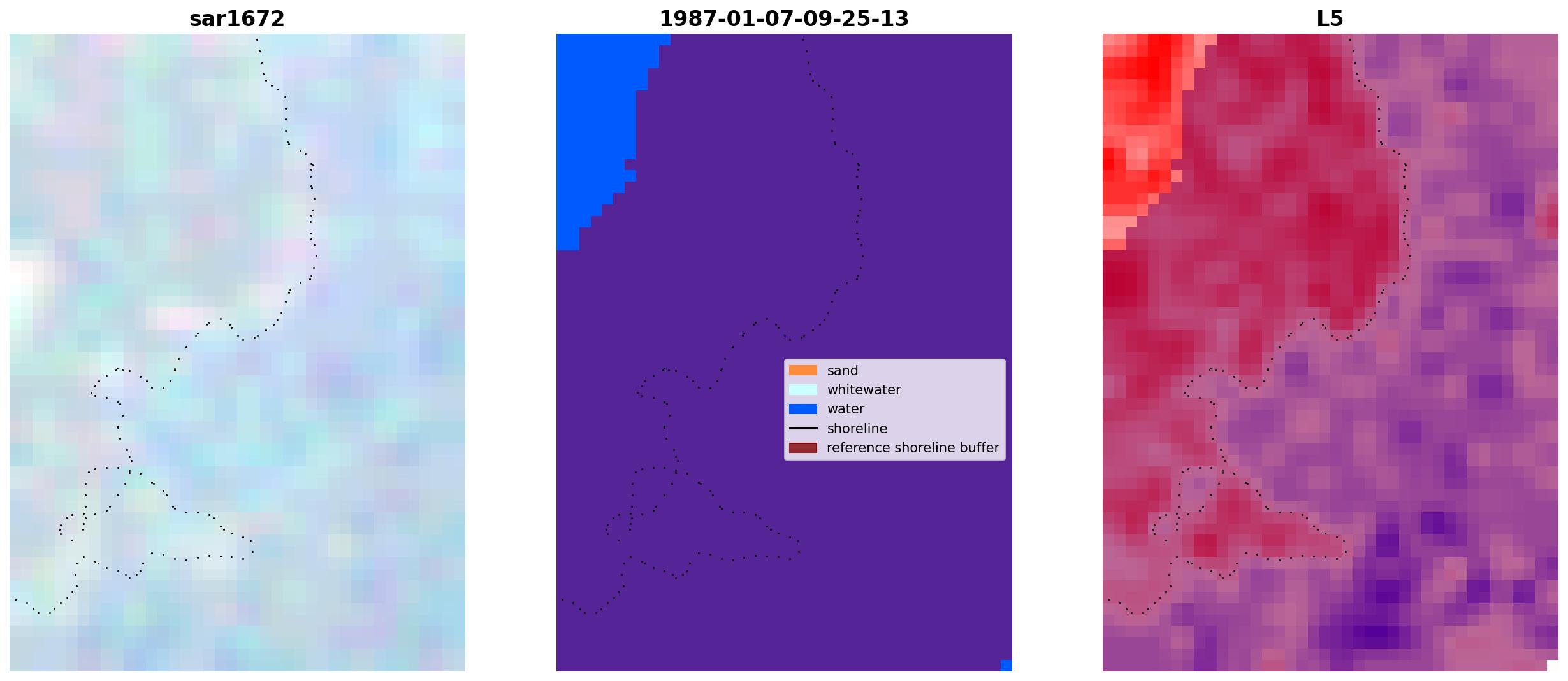 sar1672

1987-01-07-09-25-13

sand
whitewater
water
shoreline
reference shoreline buffer

L5